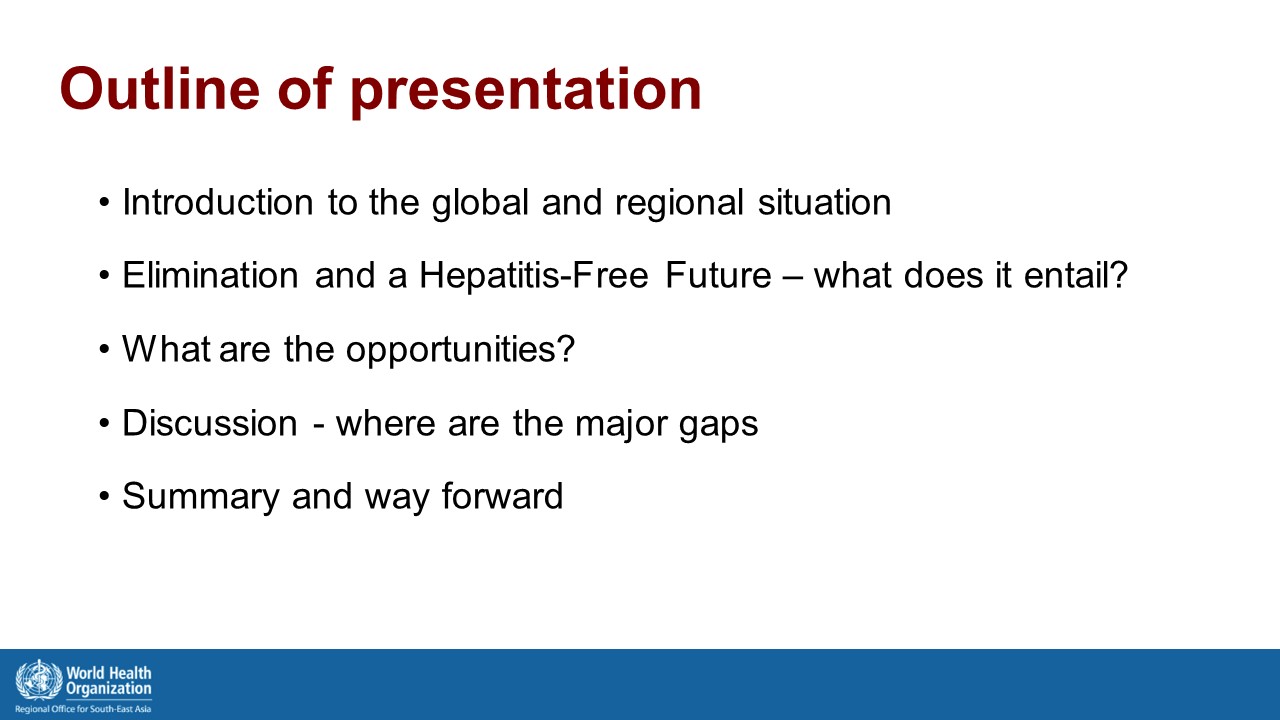 Outline of presentation

• Introduction to the global and regional situation

• Elimination and a Hepatitis-Free Future – what does it entail?

• What are the opportunities?

• Discussion - where are the major gaps

• Summary and way forward

World Health Organization
Regional Office for South-East Asia